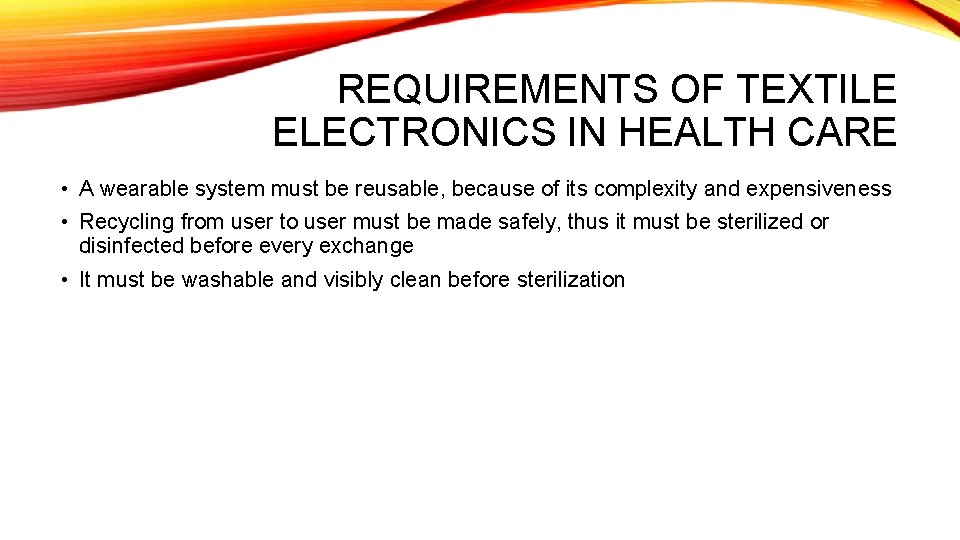 REQUIREMENTS OF TEXTILE ELECTRONICS IN HEALTH CARE

• A wearable system must be reusable, because of its complexity and expensiveness

• Recycling from user to user must be made safely, thus it must be sterilized or disinfected before every exchange

• It must be washable and visibly clean before sterilization